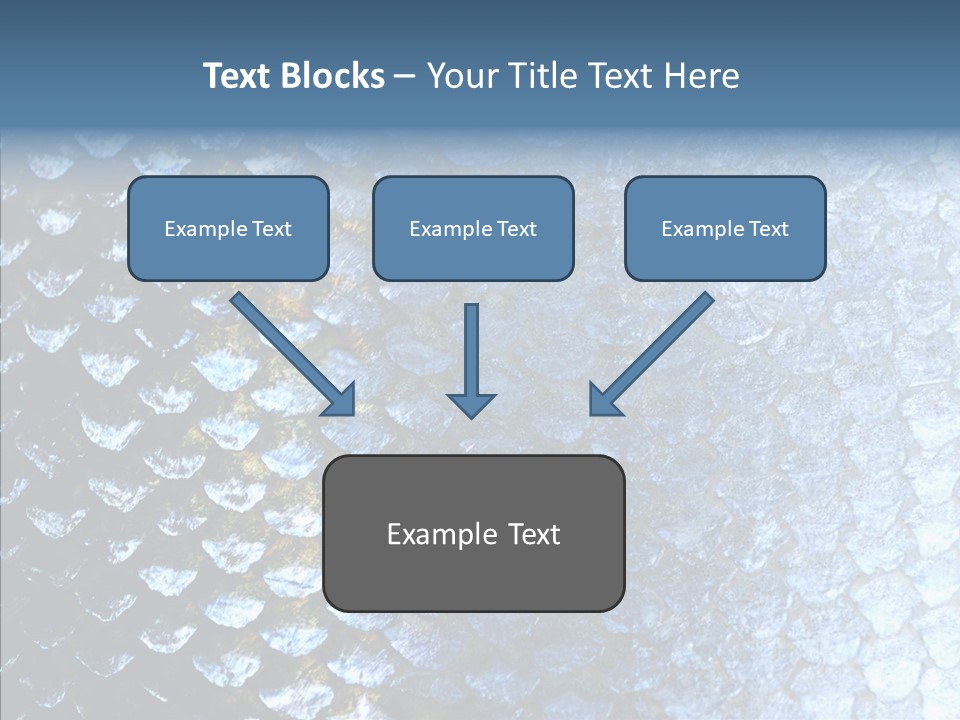 Text Blocks – Your Title Text Here

Example Text

Example Text

Example Text

Example Text